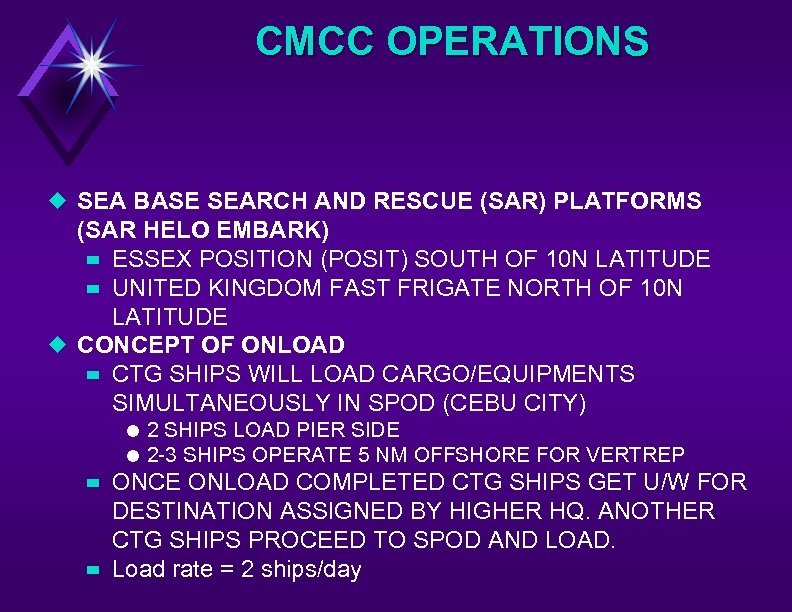 CMCC OPERATIONS

SEA BASE SEARCH AND RESCUE (SAR) PLATFORMS (SAR HELO EMBARK)

ESSEX POSITION (POSIT) SOUTH OF 10N LATITUDE

UNITED KINGDOM FAST FRIGATE NORTH OF 10N LATITUDE

CONCEPT OF ONLOAD

CTG SHIPS WILL LOAD CARGO/EQUIPMENTS SIMULTANEOUSLY IN SPOD (CEBU CITY)

2 SHIPS LOAD PIER SIDE

2-3 SHIPS OPERATE 5 NM OFFSHORE FOR VERTREP

ONCE ONLOAD COMPLETED CTG SHIPS GET U/W FOR DESTINATION ASSIGNED BY HIGHER HQ. ANOTHER CTG SHIPS PROCEED TO SPOD AND LOAD.

Load rate = 2 ships/day